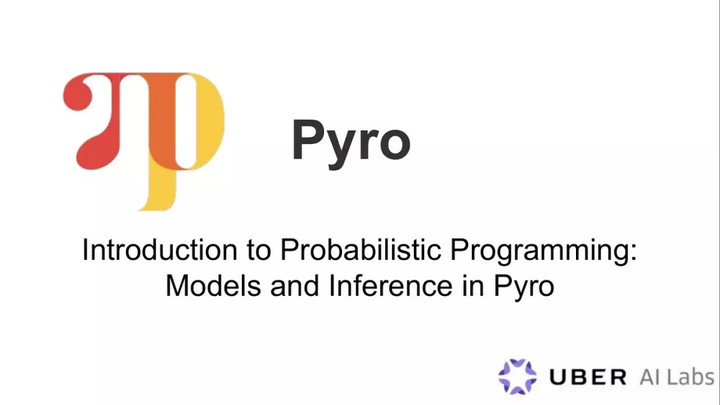 Pyro

Introduction to Probabilistic Programming: Models and Inference in Pyro

UBER AI Labs